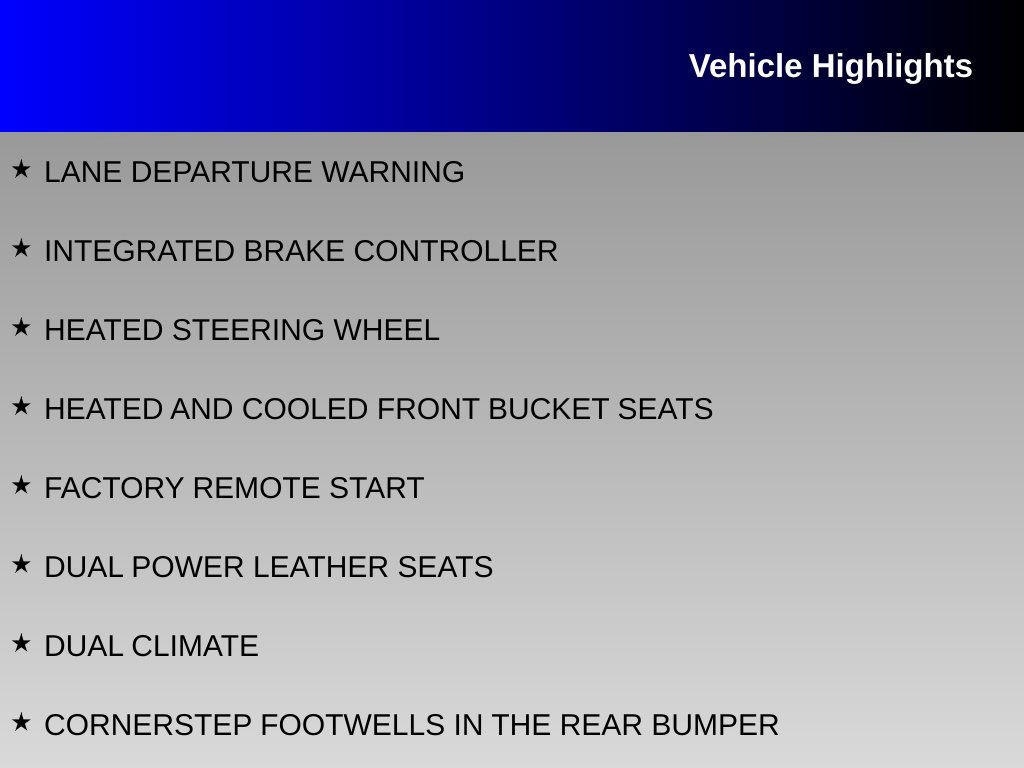 Vehicle Highlights

★ LANE DEPARTURE WARNING

★ INTEGRATED BRAKE CONTROLLER

★ HEATED STEERING WHEEL

★ HEATED AND COOLED FRONT BUCKET SEATS

★ FACTORY REMOTE START

★ DUAL POWER LEATHER SEATS

★ DUAL CLIMATE

★ CORNERSTEP FOOTWELLS IN THE REAR BUMPER